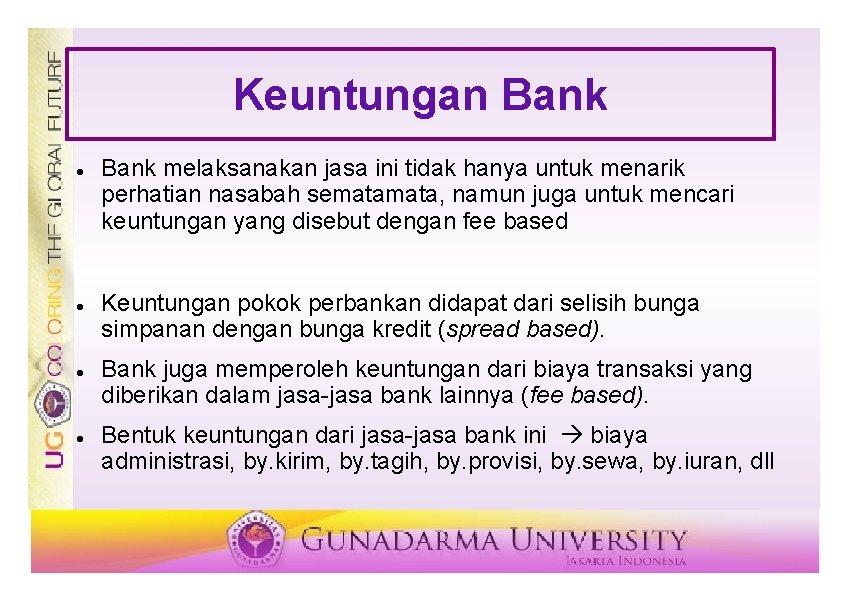 UG COLORING THE GLOBAL FUTURE

Keuntungan Bank

• Bank melaksanakan jasa ini tidak hanya untuk menarik perhatian nasabah sematamata, namun juga untuk mencari keuntungan yang disebut dengan fee based

• Keuntungan pokok perbankan didapat dari selisih bunga simpanan dengan bunga kredit (spread based).

• Bank juga memperoleh keuntungan dari biaya transaksi yang diberikan dalam jasa-jasa bank lainnya (fee based).

• Bentuk keuntungan dari jasa-jasa bank ini → biaya administrasi, by.kirim, by.tagih, by.provisi, by.sewa, by.iuran, dll

GUNADARMA UNIVERSITY
JAKARTA INDONESIA